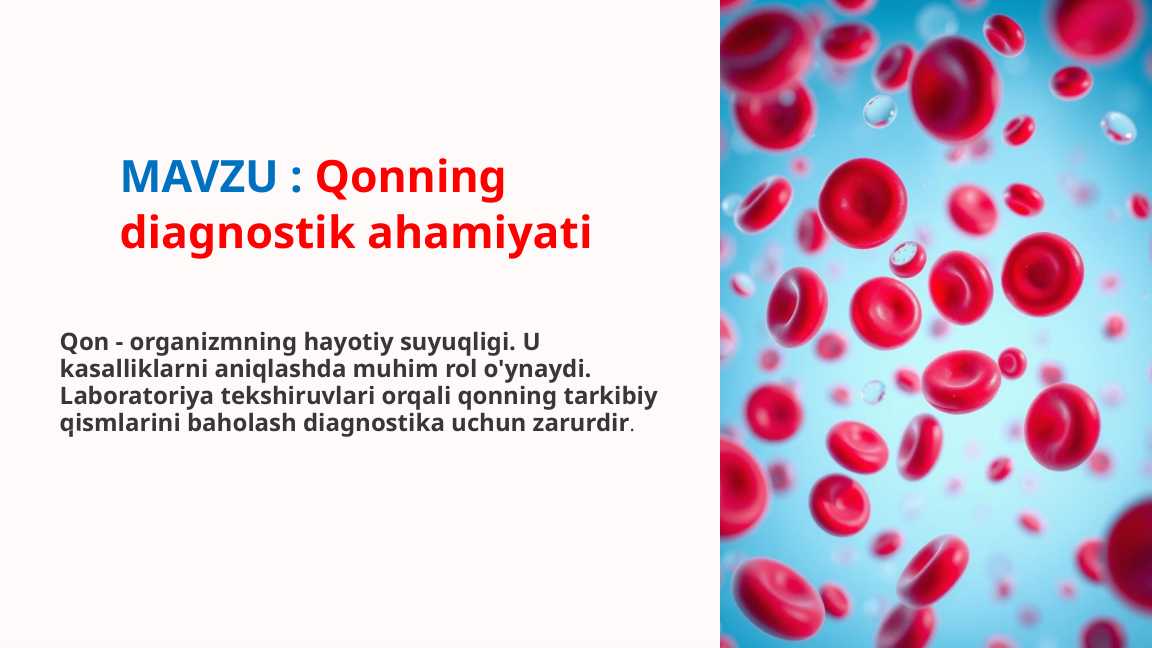 MAVZU : Qonning diagnostik ahamiyati

Qon - organizmning hayotiy suyuqligi. U kasalliklarni aniqlashda muhim rol o'ynaydi. Laboratoriya tekshiruvlari orqali qonning tarkibiy qismlarini baholash diagnostika uchun zarurdir.